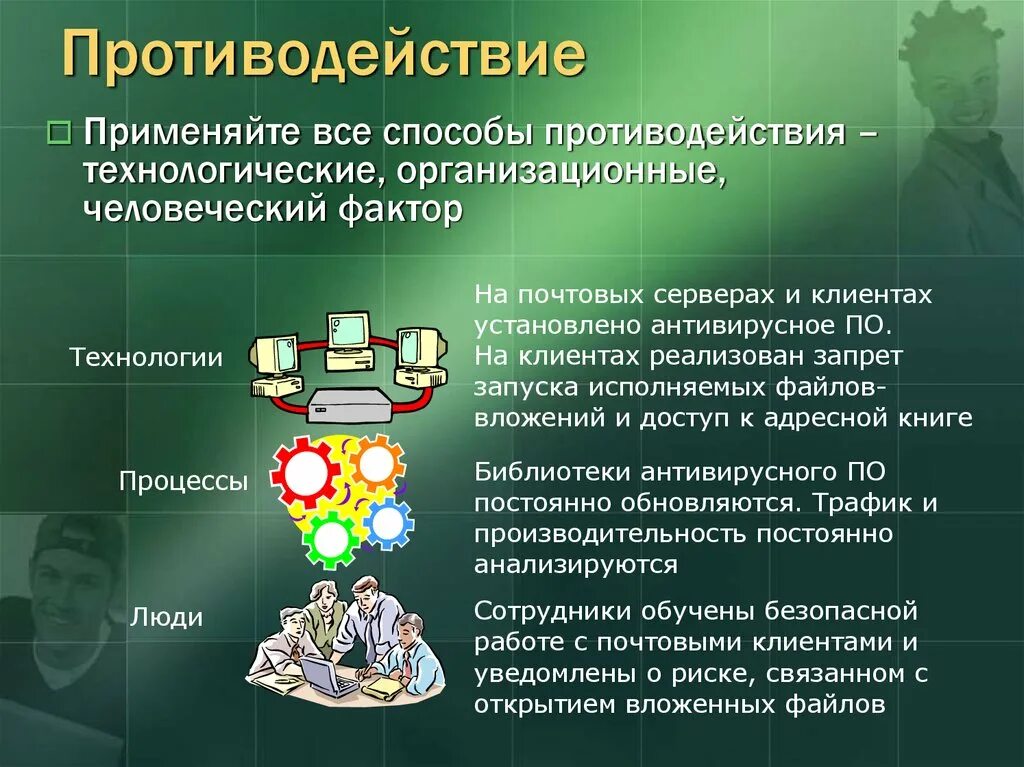 Противодействие

Применяйте все способы противодействия – технологические, организационные, человеческий фактор

Технологии

На почтовых серверах и клиентах установлено антивирусное ПО. На клиентах реализован запрет запуска исполняемых файлов-вложений и доступ к адресной книге

Процессы

Библиотеки антивирусного ПО постоянно обновляются. Трафик и производительность постоянно анализируются

Люди

Сотрудники обучены безопасной работе с почтовыми клиентами и уведомлены о риске, связанном с открытием вложенных файлов